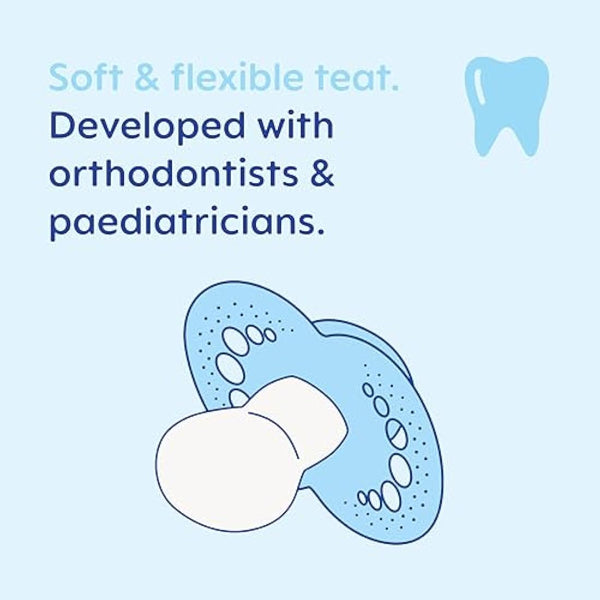 Soft & flexible teat.
Developed with orthodontists & paediatricians.